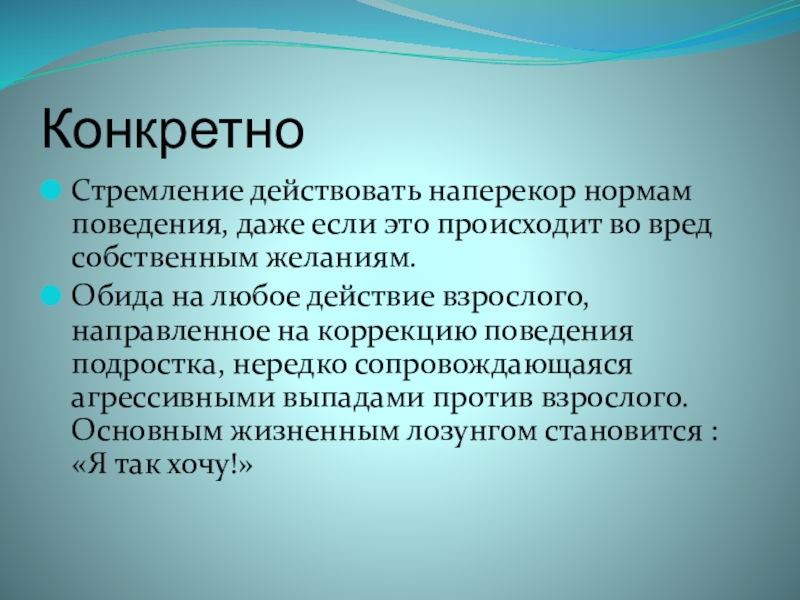 Конкретно

Стремление действовать наперекор нормам поведения, даже если это происходит во вред собственным желаниям.

Обида на любое действие взрослого, направленное на коррекцию поведения подростка, нередко сопровождающаяся агрессивными выпадами против взрослого. Основным жизненным лозунгом становится : «Я так хочу!»